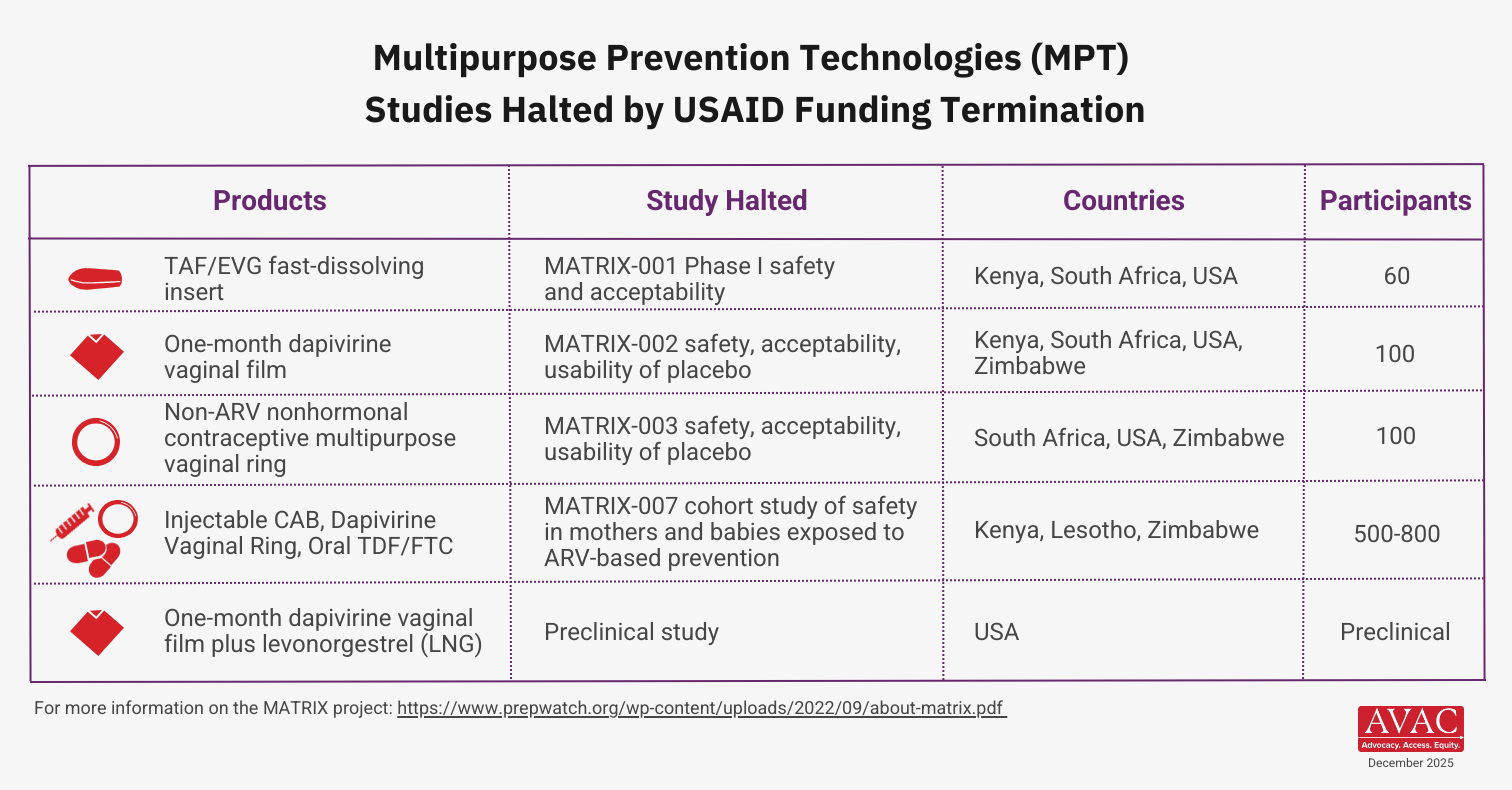 Multipurpose Prevention Technologies (MPT)
Studies Halted by USAID Funding Termination

| Products | Study Halted | Countries | Participants |
|---|---|---|---|
| TAF/EVG fast-dissolving insert | MATRIX-001 Phase I safety and acceptability | Kenya, South Africa, USA | 60 |
| One-month dapivirine vaginal film | MATRIX-002 safety, acceptability, usability of placebo | Kenya, South Africa, USA, Zimbabwe | 100 |
| Non-ARV nonhormonal contraceptive multipurpose vaginal ring | MATRIX-003 safety, acceptability, usability of placebo | South Africa, USA, Zimbabwe | 100 |
| Injectable CAB, Dapivirine Vaginal Ring, Oral TDF/FTC | MATRIX-007 cohort study of safety in mothers and babies exposed to ARV-based prevention | Kenya, Lesotho, Zimbabwe | 500-800 |
| One-month dapivirine vaginal film plus levonorgestrel (LNG) | Preclinical study | USA | Preclinical |

For more information on the MATRIX project: https://www.prepwatch.org/wp-content/uploads/2022/09/about-matrix.pdf

AVAC
Advocacy. Access. Equity.
December 2025